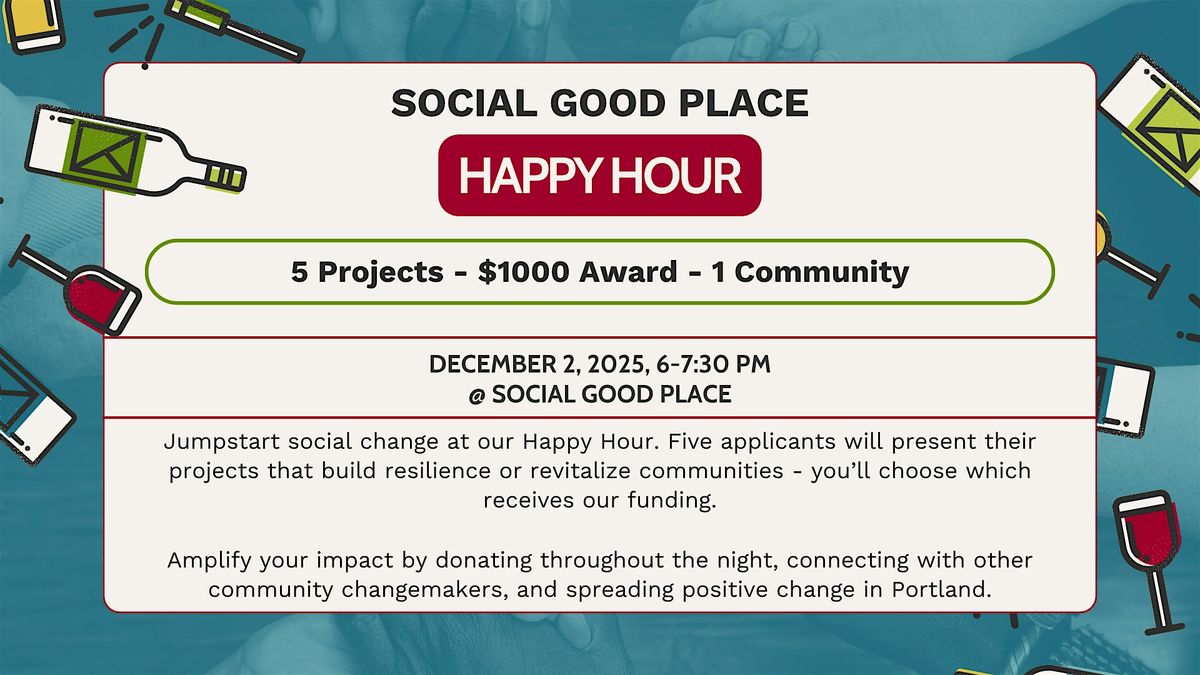 SOCIAL GOOD PLACE

HAPPY HOUR

5 Projects - $1000 Award - 1 Community

DECEMBER 2, 2025, 6-7:30 PM
@ SOCIAL GOOD PLACE

Jumpstart social change at our Happy Hour. Five applicants will present their projects that build resilience or revitalize communities - you'll choose which receives our funding.

Amplify your impact by donating throughout the night, connecting with other community changemakers, and spreading positive change in Portland.